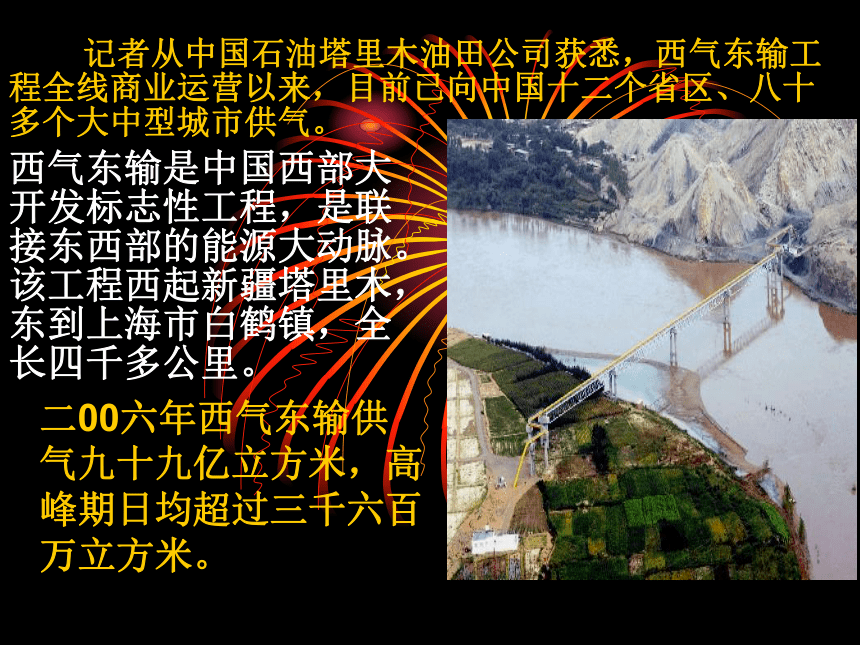 记者从中国石油塔里木油田公司获悉，西气东输工程全线商业运营以来，目前已向中国十二个省区、八十多个大中型城市供气。

西气东输是中国西部大开发标志性工程，是联接东西部的能源大动脉。该工程西起新疆塔里木，东到上海市白鹤镇，全长四千多公里。

二00六年西气东输供气九十九亿立方米，高峰期日均超过三千六百万立方米。